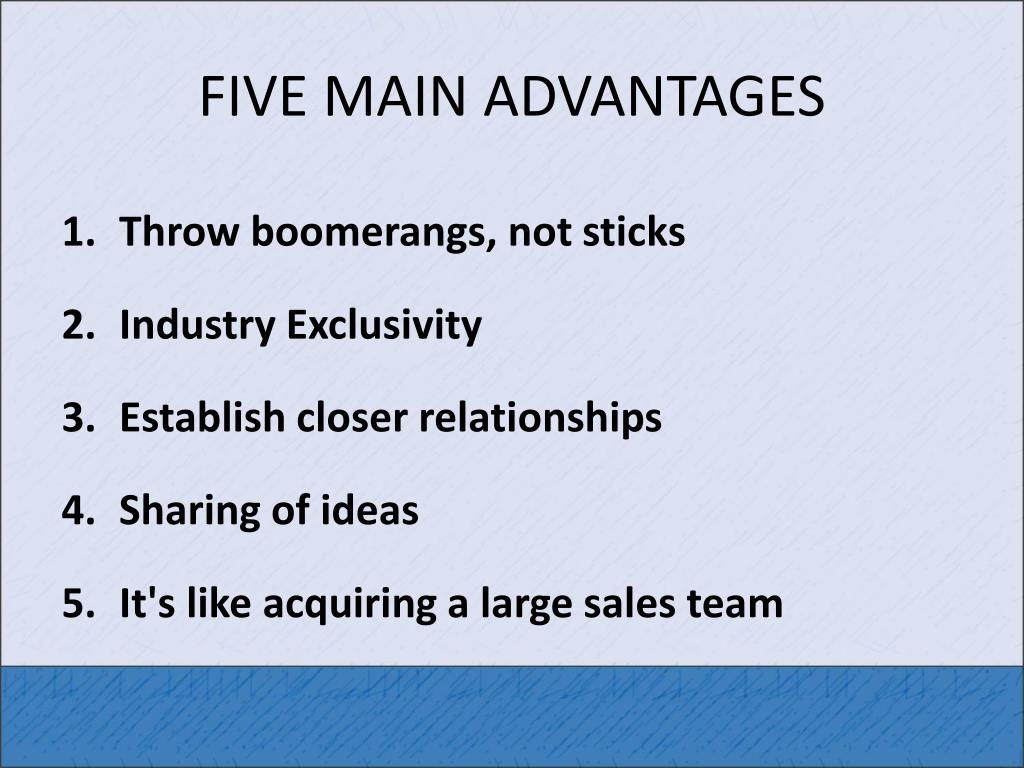 FIVE MAIN ADVANTAGES

1. Throw boomerangs, not sticks
2. Industry Exclusivity
3. Establish closer relationships
4. Sharing of ideas
5. It's like acquiring a large sales team